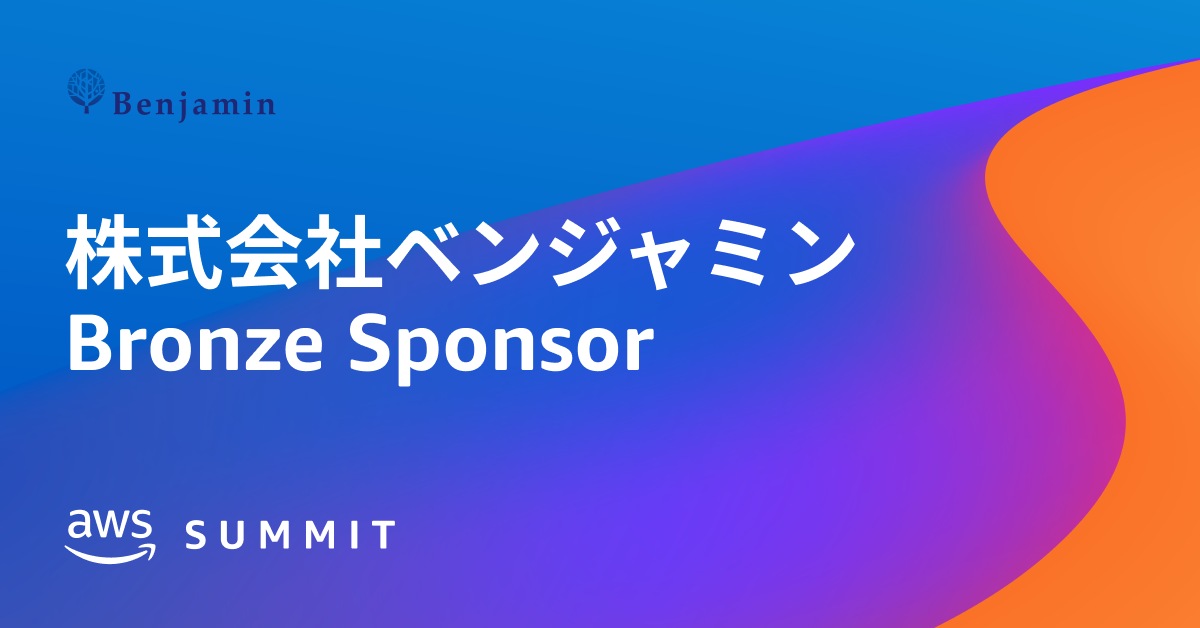 Benjamin

株式会社ベンジャミン
Bronze Sponsor

aws SUMMIT